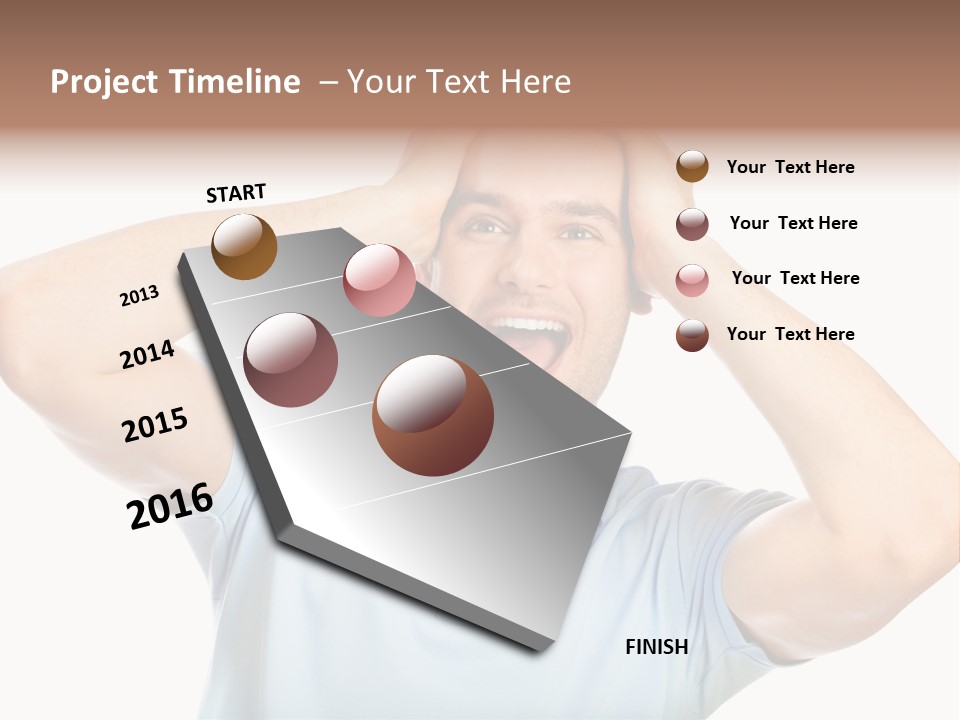 Project Timeline – Your Text Here

START

2013

2014

2015

2016

FINISH

Your Text Here

Your Text Here

Your Text Here

Your Text Here